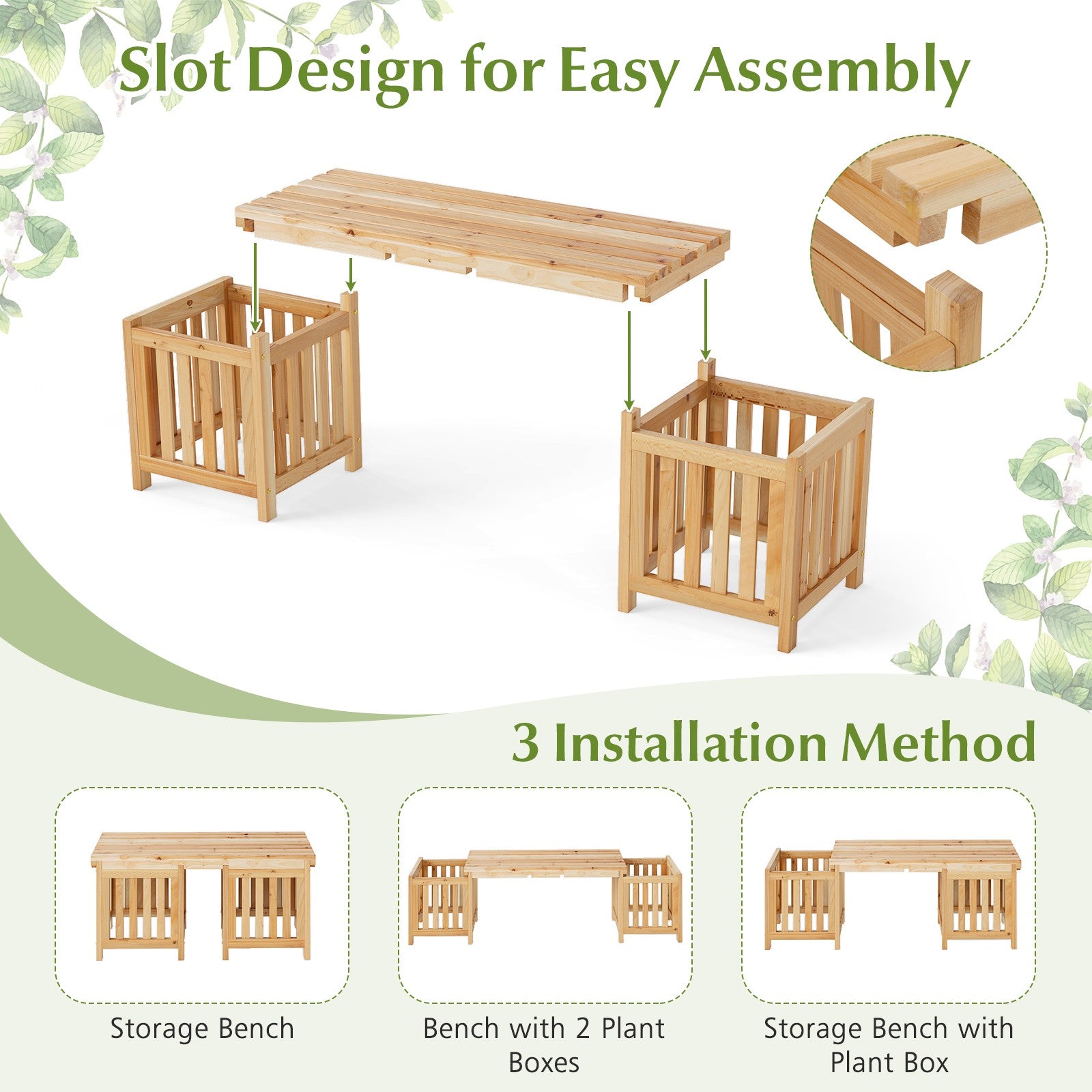 Slot Design for Easy Assembly

3 Installation Method

Storage Bench

Bench with 2 Plant Boxes

Storage Bench with Plant Box